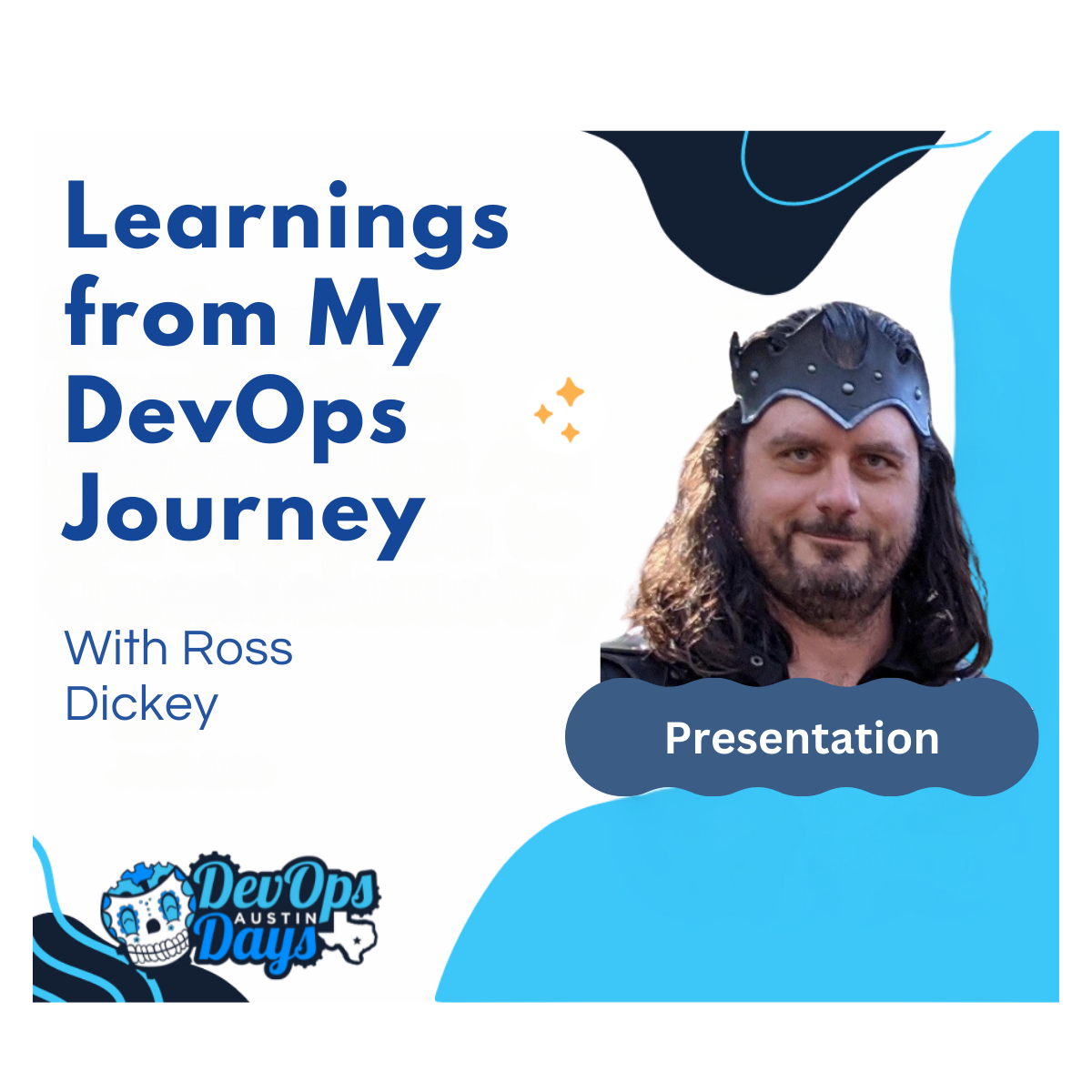 Learnings from My DevOps Journey

With Ross Dickey

Presentation

DevOps AUSTIN Days